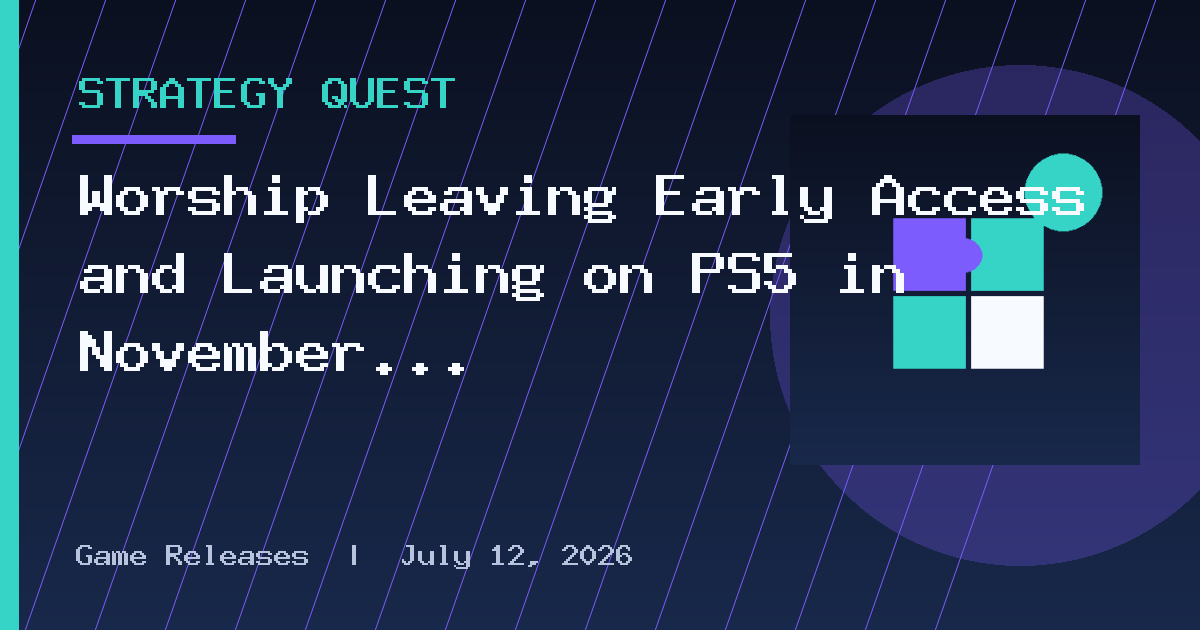 STRATEGY QUEST

Worship Leaving Early Access and Launching on PS5 in November...

Game Releases | July 12, 2026